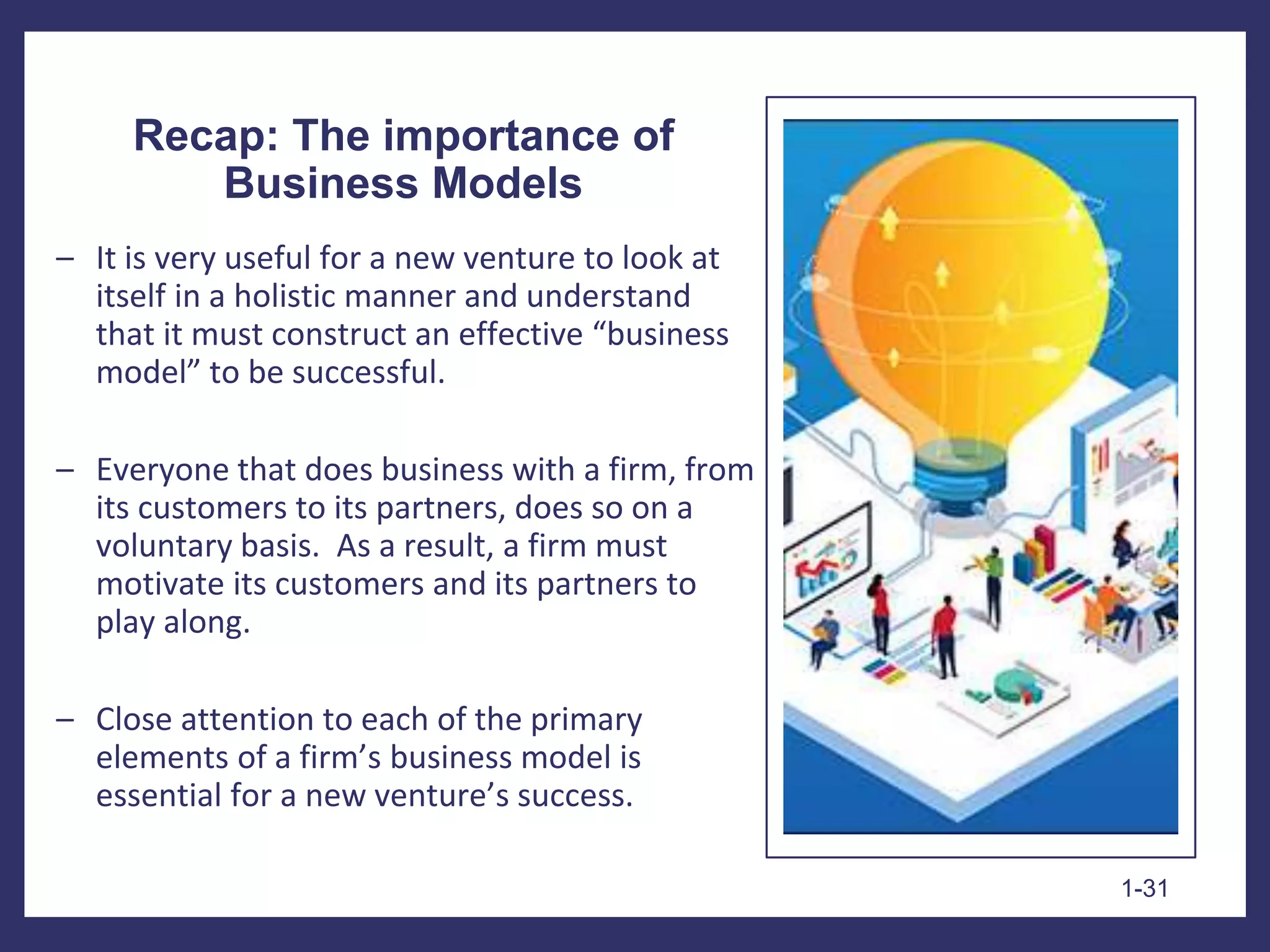 Recap: The importance of Business Models

– It is very useful for a new venture to look at itself in a holistic manner and understand that it must construct an effective “business model” to be successful.

– Everyone that does business with a firm, from its customers to its partners, does so on a voluntary basis. As a result, a firm must motivate its customers and its partners to play along.

– Close attention to each of the primary elements of a firm’s business model is essential for a new venture’s success.

1-31